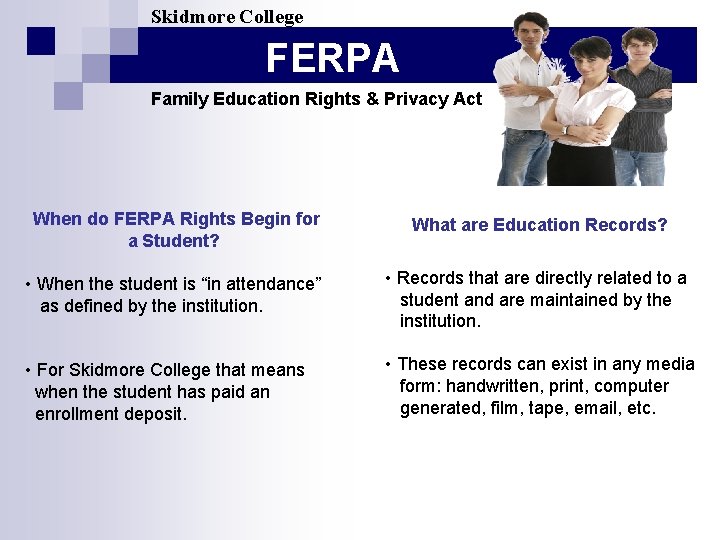 Skidmore College

FERPA

Family Education Rights & Privacy Act

When do FERPA Rights Begin for a Student?

• When the student is “in attendance” as defined by the institution.

• For Skidmore College that means when the student has paid an enrollment deposit.

What are Education Records?

• Records that are directly related to a student and are maintained by the institution.

• These records can exist in any media form: handwritten, print, computer generated, film, tape, email, etc.